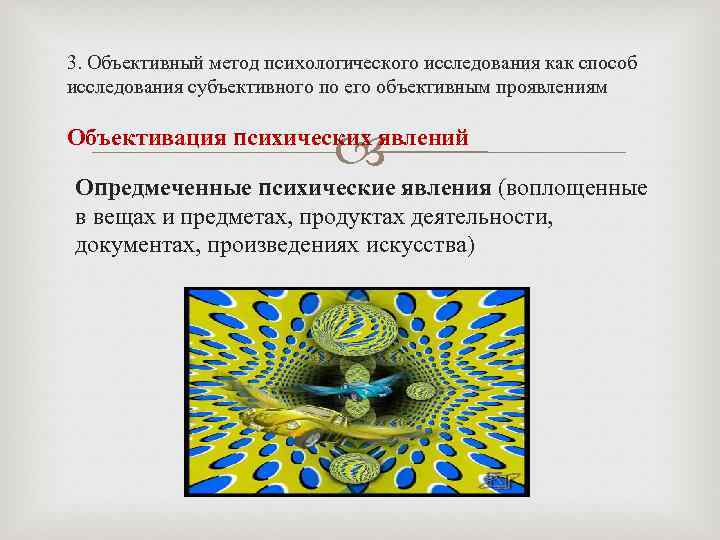 3. Объективный метод психологического исследования как способ исследования субъективного по его объективным проявлениям

Объективация психических явлений

Опредмеченные психические явления (воплощенные в вещах и предметах, продуктах деятельности, документах, произведениях искусства)